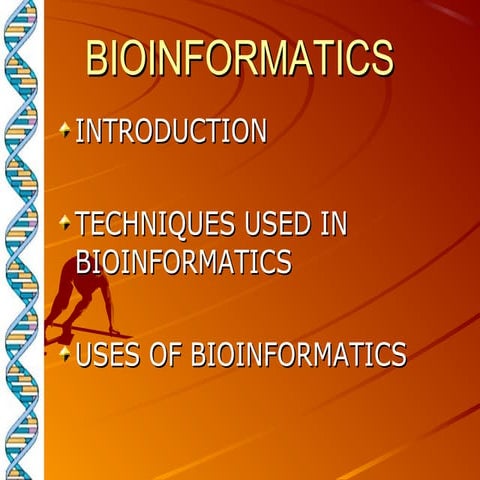 BIOINFORMATICS

INTRODUCTION

TECHNIQUES USED IN BIOINFORMATICS

USES OF BIOINFORMATICS